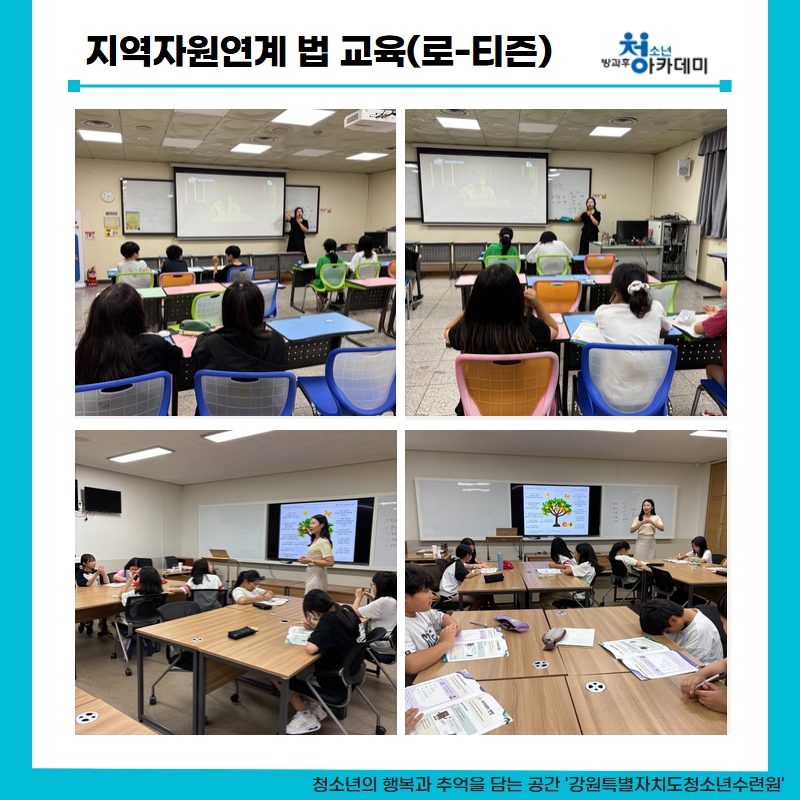 지역자원연계 법 교육(로-티즌)

청소년 방과후 아카데미

청소년의 행복과 추억을 담는 공간 '강원특별자치도청소년수련원'